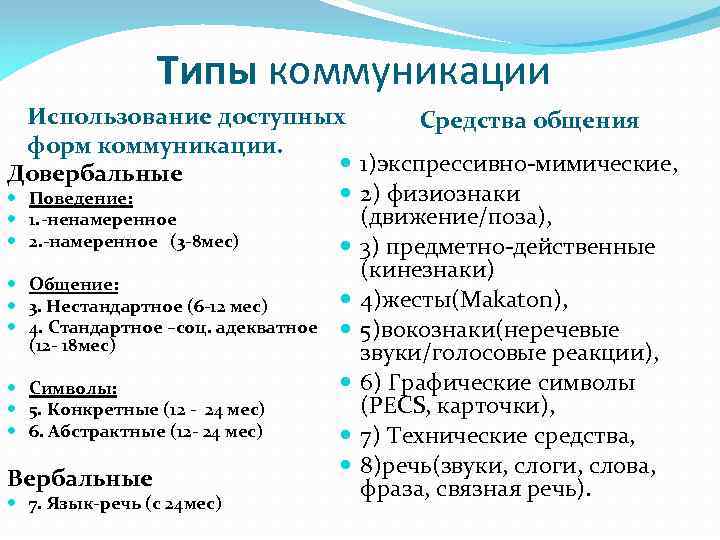 Типы коммуникации

Использование доступных форм коммуникации.

Довербальные

- Поведение:
- 1.-ненамеренное
- 2.-намеренное (3-8мес)

- Общение:
- 3. Нестандартное (6-12 мес)
- 4. Стандартное –соц. адекватное (12- 18мес)

- Символы:
- 5. Конкретные (12 - 24 мес)
- 6. Абстрактные (12- 24 мес)

Вербальные

- 7. Язык-речь (с 24мес)

Средства общения

- 1)экспрессивно-мимические,
- 2) физиознаки (движение/поза),
- 3) предметно-действенные (кинезнаки)
- 4)жесты(Makaton),
- 5)вокознаки(неречевые звуки/голосовые реакции),
- 6) Графические символы (PECS, карточки),
- 7) Технические средства,
- 8)речь(звуки, слоги, слова, фраза, связная речь).